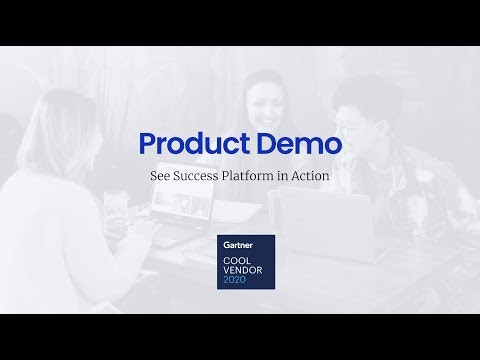 Product Demo

See Success Platform in Action

Gartner
COOL
VENDOR
2020